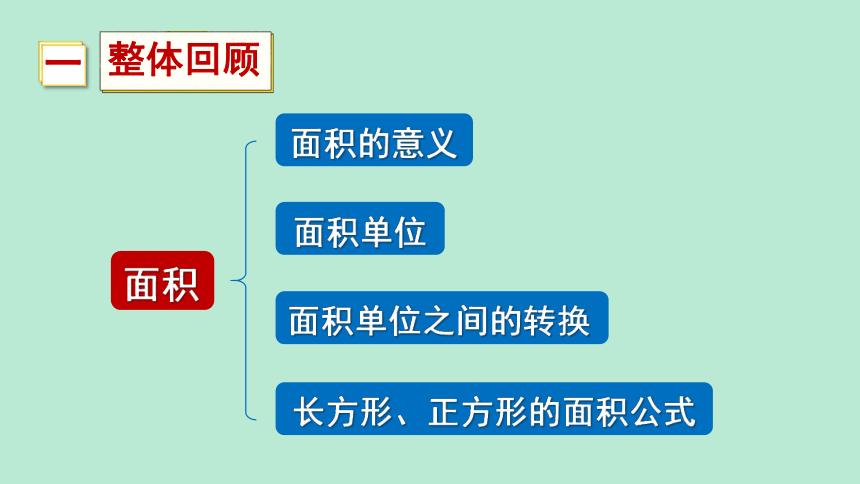 一 整体回顾

面积

面积的意义

面积单位

面积单位之间的转换

长方形、正方形的面积公式